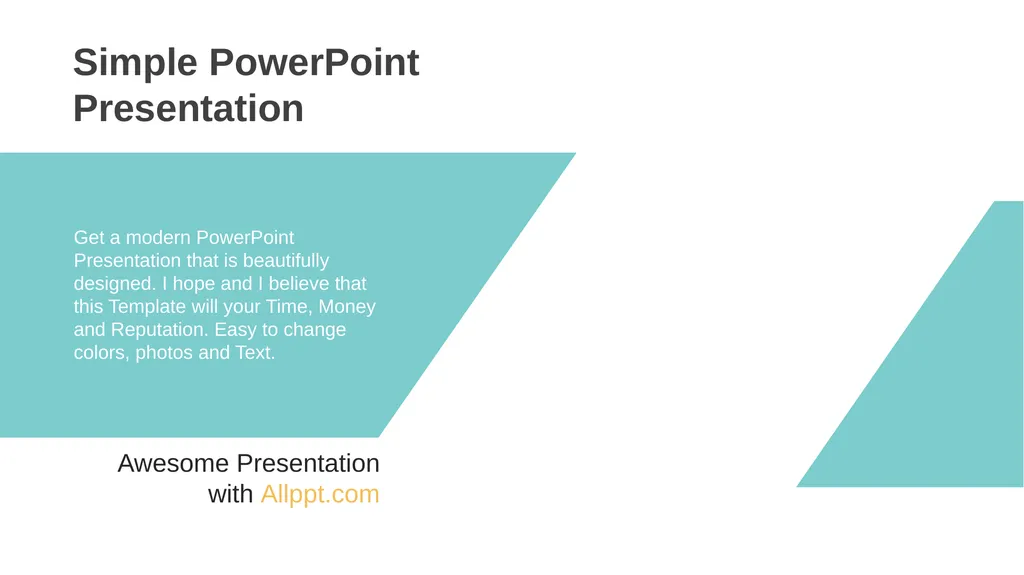 Simple PowerPoint Presentation

Get a modern PowerPoint Presentation that is beautifully designed. I hope and I believe that this Template will your Time, Money and Reputation. Easy to change colors, photos and Text.

Awesome Presentation
with Allppt.com